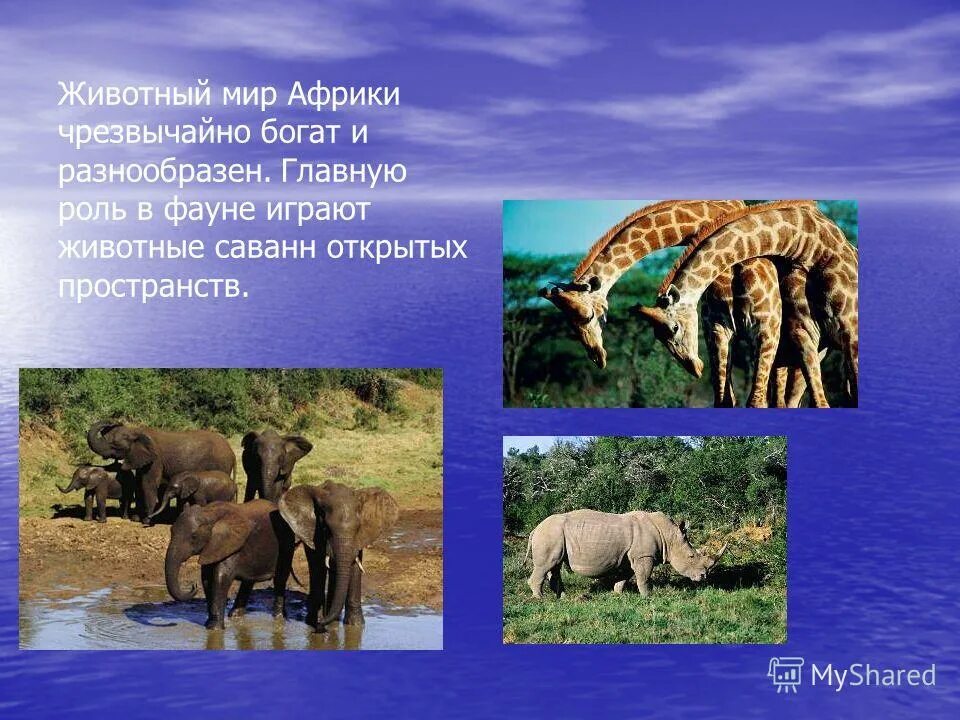 Животный мир Африки чрезвычайно богат и разнообразен. Главную роль в фауне играют животные саванн открытых пространств.

MyShared